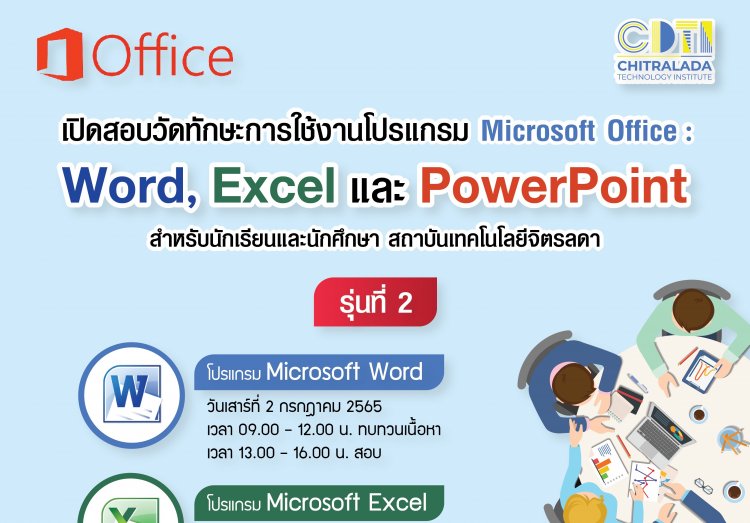 Office

CDTI
CHITRALADA
TECHNOLOGY INSTITUTE

เปิดสอบวัดทักษะการใช้งานโปรแกรม Microsoft Office :
Word, Excel และ PowerPoint
สำหรับนักเรียนและนักศึกษา สถาบันเทคโนโลยีจิตรลดา

รุ่นที่ 2

W

โปรแกรม Microsoft Word
วันเสาร์ที่ 2 กรกฎาคม 2565
เวลา 09.00 - 12.00 น. ทบทวนเนื้อหา
เวลา 13.00 - 16.00 น. สอบ

X

โปรแกรม Microsoft Excel